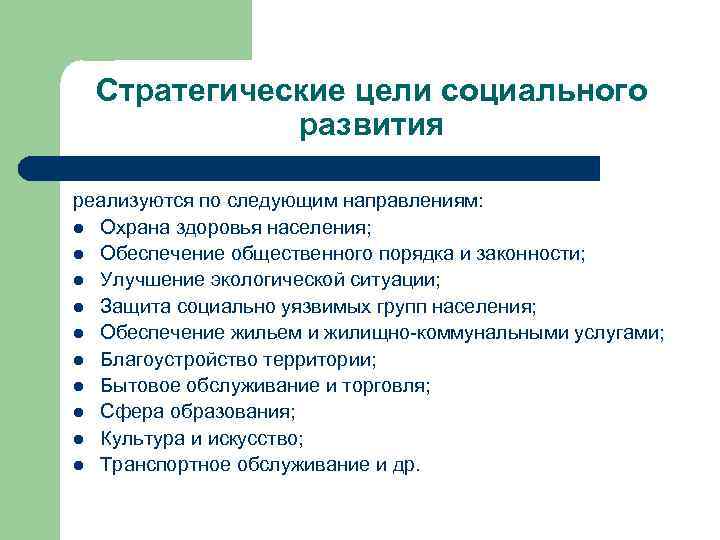 Стратегические цели социального развития

реализуются по следующим направлениям:
- Охрана здоровья населения;
- Обеспечение общественного порядка и законности;
- Улучшение экологической ситуации;
- Защита социально уязвимых групп населения;
- Обеспечение жильем и жилищно-коммунальными услугами;
- Благоустройство территории;
- Бытовое обслуживание и торговля;
- Сфера образования;
- Культура и искусство;
- Транспортное обслуживание и др.